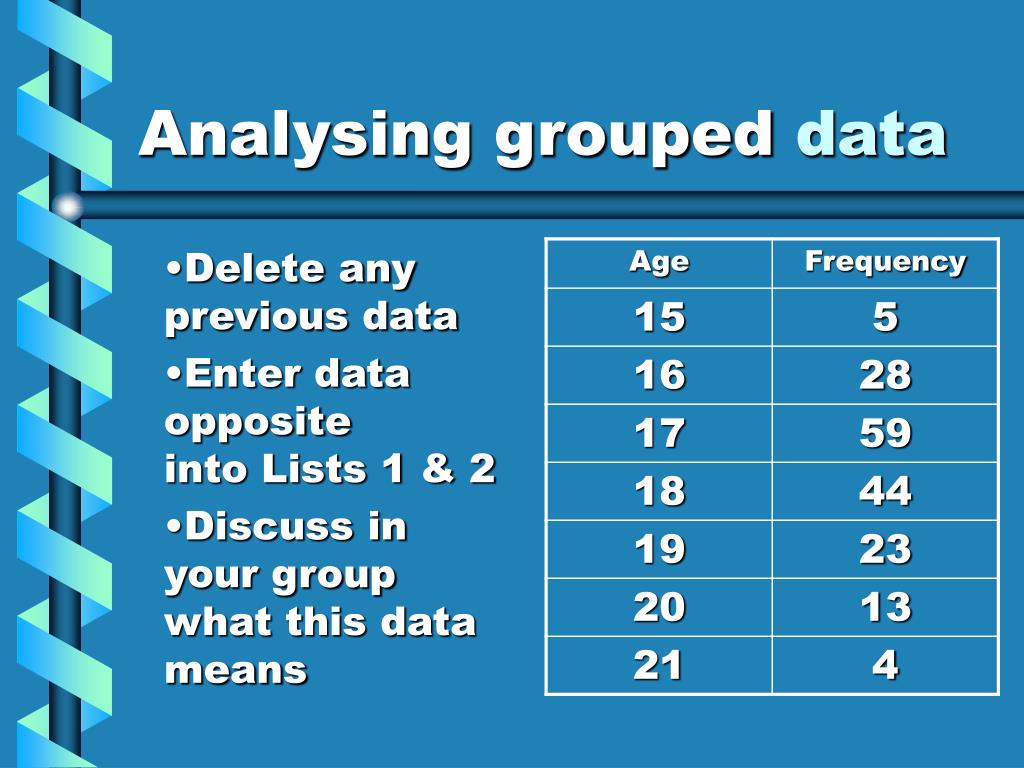 Analysing grouped data

•Delete any previous data

•Enter data opposite into Lists 1 & 2

•Discuss in your group what this data means

| Age | Frequency |
|---|---|
| 15 | 5 |
| 16 | 28 |
| 17 | 59 |
| 18 | 44 |
| 19 | 23 |
| 20 | 13 |
| 21 | 4 |